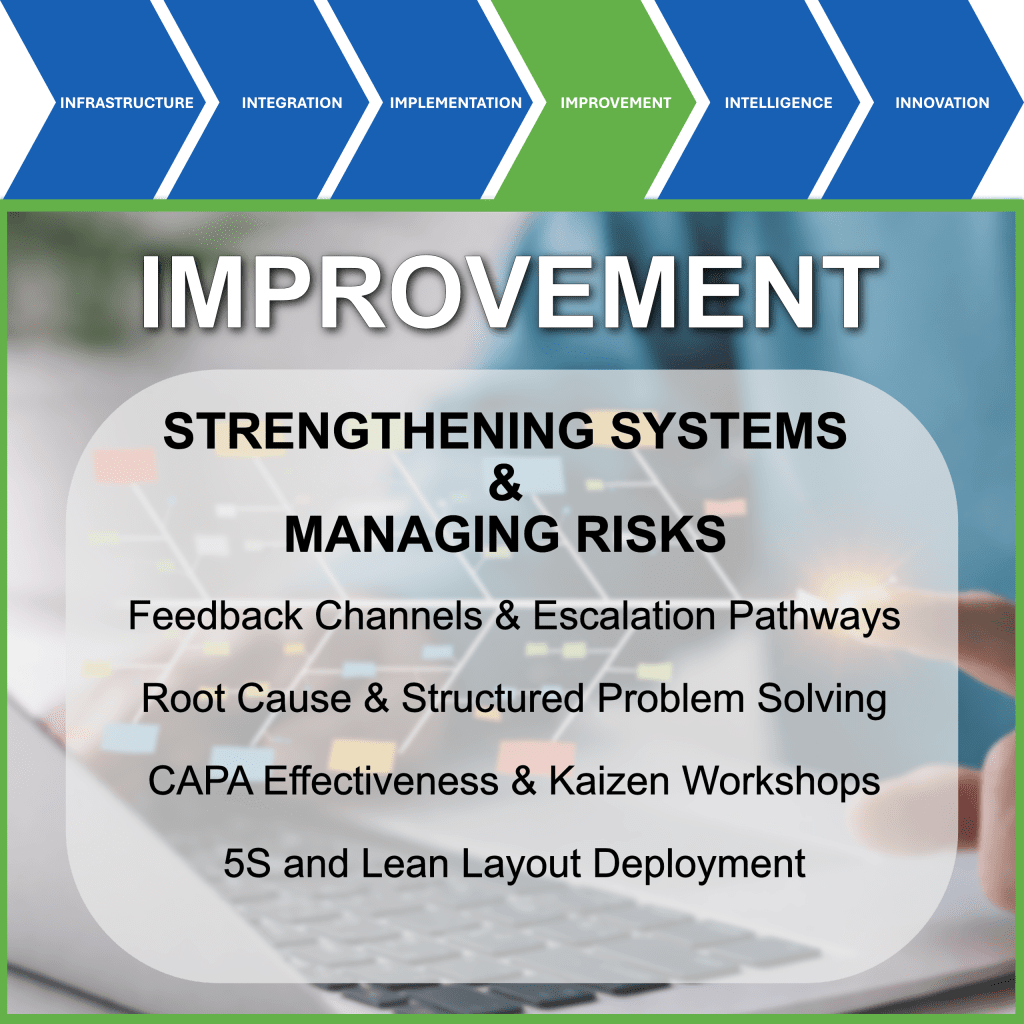 INFRASTRUCTURE INTEGRATION IMPLEMENTATION IMPROVEMENT INTELLIGENCE INNOVATION

IMPROVEMENT

STRENGTHENING SYSTEMS
&
MANAGING RISKS

Feedback Channels & Escalation Pathways

Root Cause & Structured Problem Solving

CAPA Effectiveness & Kaizen Workshops

5S and Lean Layout Deployment